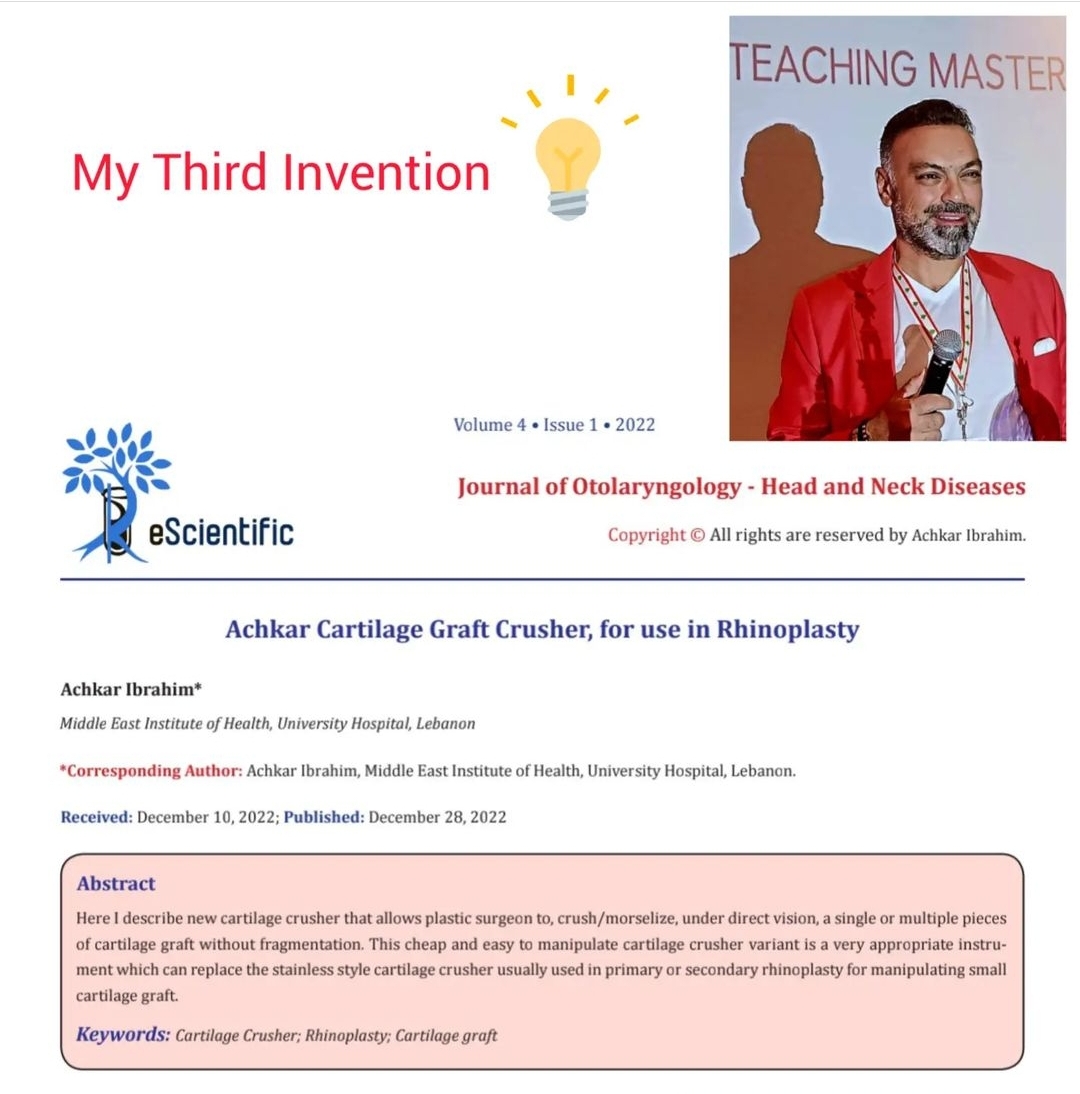 My Third Invention

TEACHING MASTER

Volume 4 • Issue 1 • 2022

eScientific

Journal of Otolaryngology - Head and Neck Diseases

Copyright © All rights are reserved by Achkar Ibrahim.

Achkar Cartilage Graft Crusher, for use in Rhinoplasty

Achkar Ibrahim*

Middle East Institute of Health, University Hospital, Lebanon

*Corresponding Author: Achkar Ibrahim, Middle East Institute of Health, University Hospital, Lebanon.

Received: December 10, 2022; Published: December 28, 2022

Abstract

Here I describe new cartilage crusher that allows plastic surgeon to, crush/morselize, under direct vision, a single or multiple pieces of cartilage graft without fragmentation. This cheap and easy to manipulate cartilage crusher variant is a very appropriate instrument which can replace the stainless style cartilage crusher usually used in primary or secondary rhinoplasty for manipulating small cartilage graft.

Keywords: Cartilage Crusher; Rhinoplasty; Cartilage graft